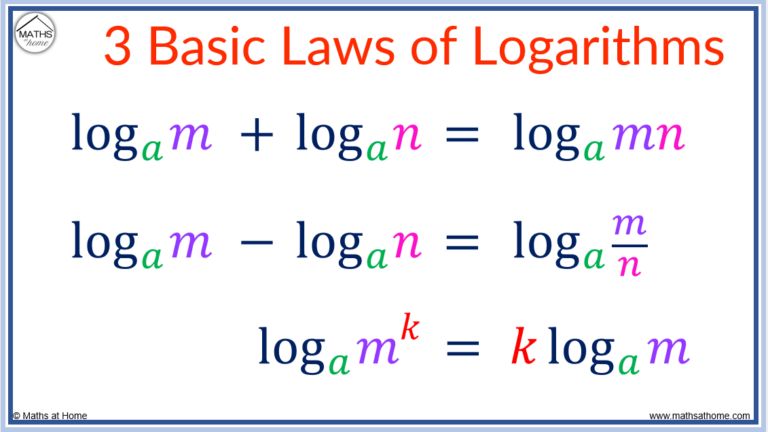 MATHS at home

3 Basic Laws of Logarithms

$\log_a m + \log_a n = \log_a mn$

$\log_a m - \log_a n = \log_a \frac{m}{n}$

$\log_a m^k = k \log_a m$

© Maths at Home

www.mathsathome.com